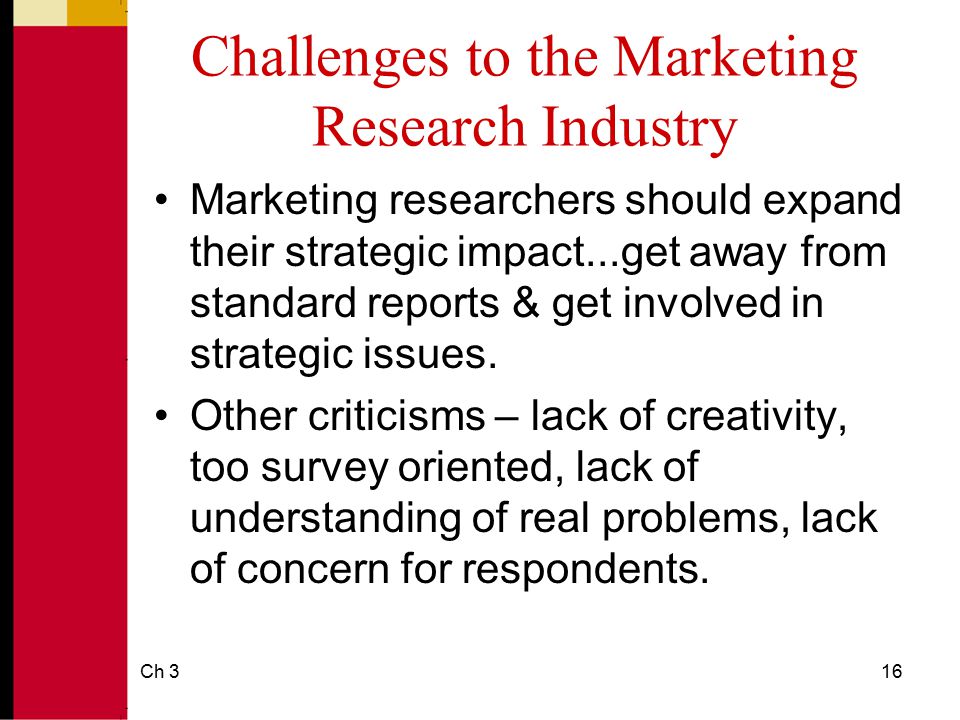 Challenges to the Marketing Research Industry

• Marketing researchers should expand their strategic impact...get away from standard reports & get involved in strategic issues.

• Other criticisms – lack of creativity, too survey oriented, lack of understanding of real problems, lack of concern for respondents.

Ch 3

16